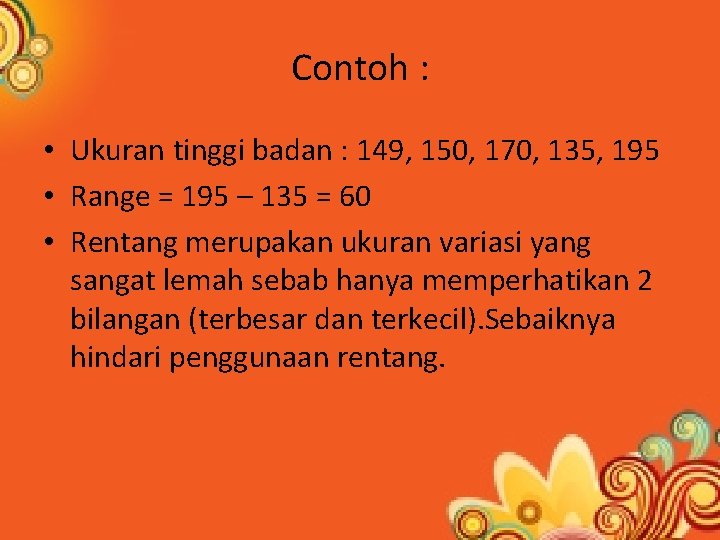 Contoh :

• Ukuran tinggi badan : 149, 150, 170, 135, 195
• Range = 195 – 135 = 60
• Rentang merupakan ukuran variasi yang sangat lemah sebab hanya memperhatikan 2 bilangan (terbesar dan terkecil).Sebaiknya hindari penggunaan rentang.